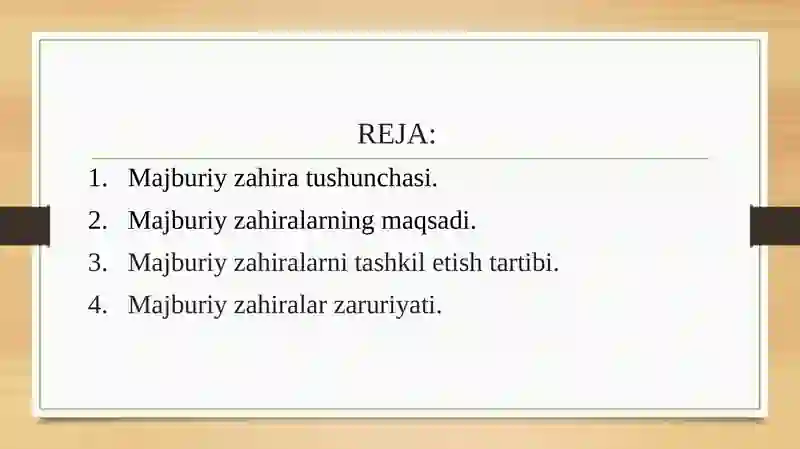 REJA:

1. Majburiy zahira tushunchasi.
2. Majburiy zahiralarning maqsadi.
3. Majburiy zahiralarni tashkil etish tartibi.
4. Majburiy zahiralar zaruriyati.